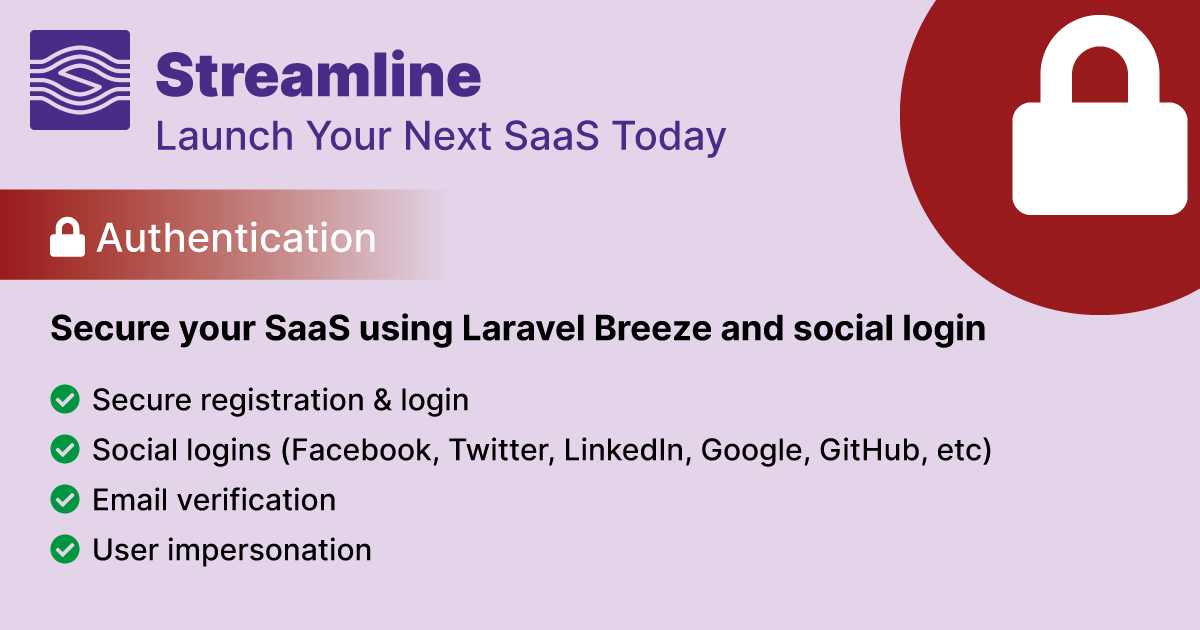 Streamline
Launch Your Next SaaS Today

Authentication

Secure your SaaS using Laravel Breeze and social login

Secure registration & login
Social logins (Facebook, Twitter, LinkedIn, Google, GitHub, etc)
Email verification
User impersonation